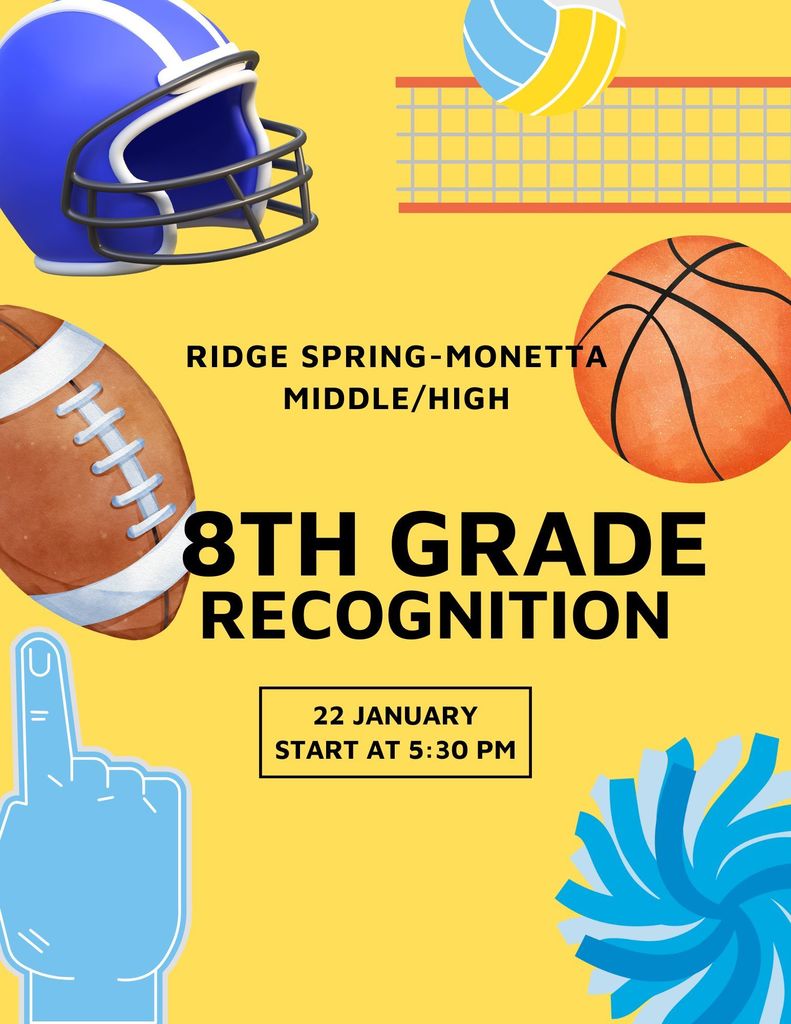 RIDGE SPRING-MONETTA MIDDLE/HIGH

8TH GRADE RECOGNITION

22 JANUARY
START AT 5:30 PM